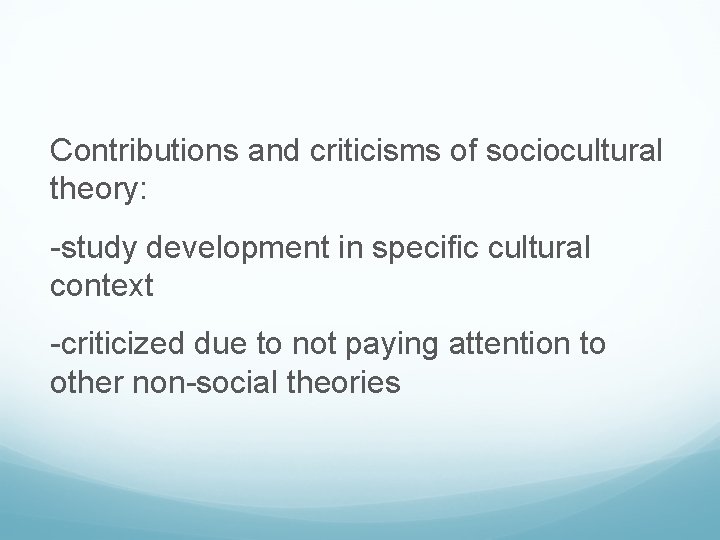 Contributions and criticisms of sociocultural theory:

-study development in specific cultural context

-criticized due to not paying attention to other non-social theories